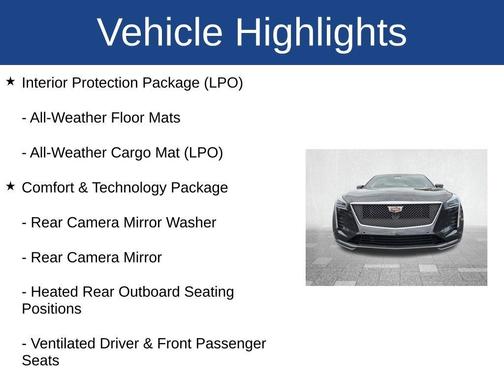 Vehicle Highlights

★ Interior Protection Package (LPO)

- All-Weather Floor Mats

- All-Weather Cargo Mat (LPO)

★ Comfort & Technology Package

- Rear Camera Mirror Washer

- Rear Camera Mirror

- Heated Rear Outboard Seating Positions

- Ventilated Driver & Front Passenger Seats